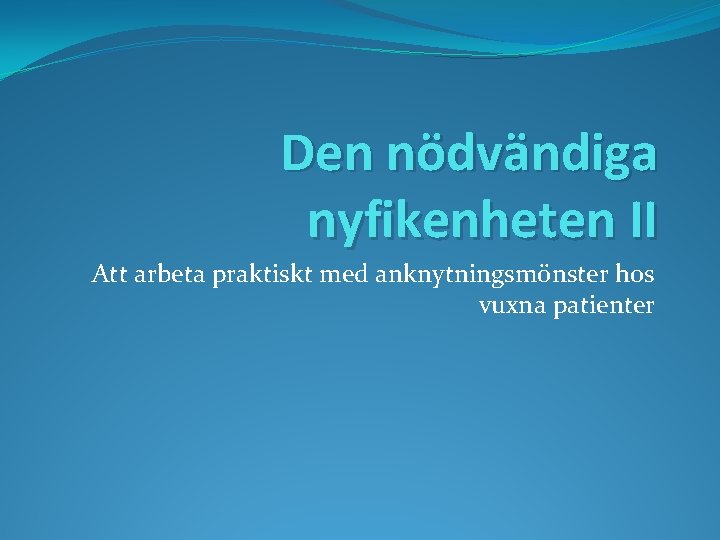 Den nödvändiga nyfikenheten II

Att arbeta praktiskt med anknytningsmönster hos vuxna patienter